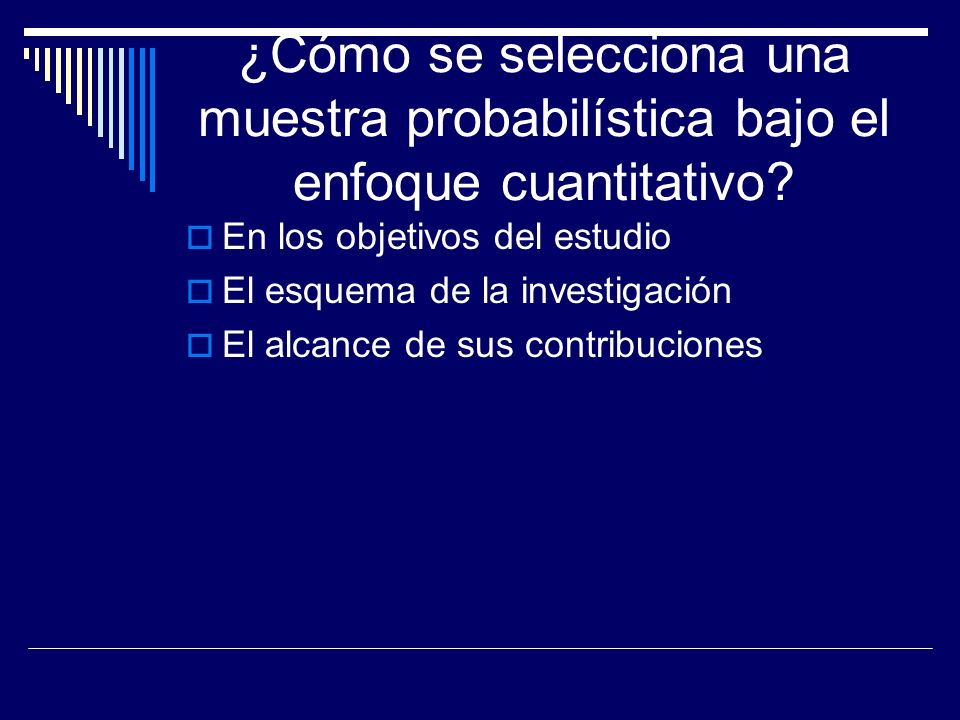 ¿Cómo se selecciona una muestra probabilística bajo el enfoque cuantitativo?

En los objetivos del estudio

El esquema de la investigación

El alcance de sus contribuciones